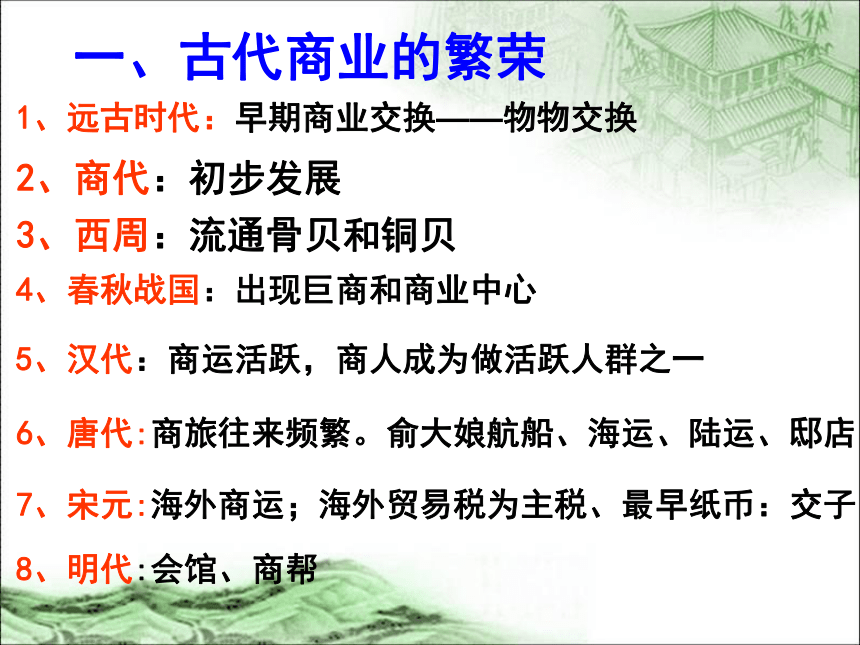 一、古代商业的繁荣

1、远古时代：早期商业交换——物物交换

2、商代：初步发展

3、西周：流通骨贝和铜贝

4、春秋战国：出现巨商和商业中心

5、汉代：商运活跃，商人成为做活跃人群之一

6、唐代:商旅往来频繁。俞大娘航船、海运、陆运、邸店

7、宋元:海外商运；海外贸易税为主税、最早纸币：交子

8、明代:会馆、商帮